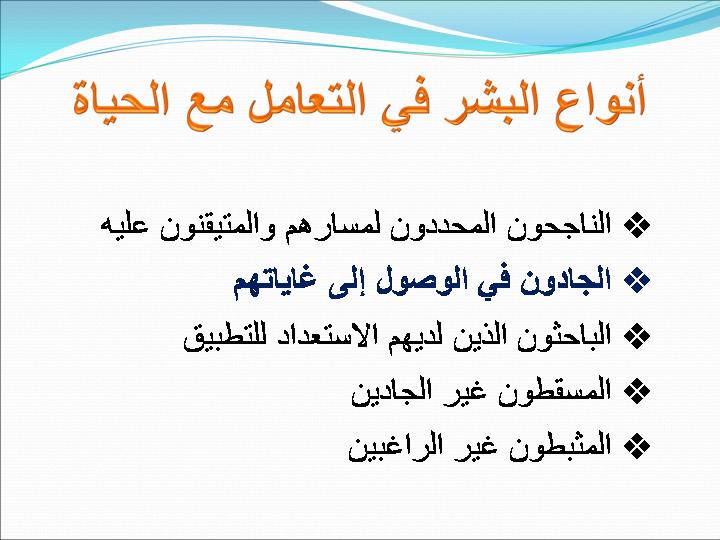 أنواع البشر في التعامل مع الحياة

❖ الناجحون المحددون لمسارهم والمتيقنون عليه
❖ الجادون في الوصول إلى غاياتهم
❖ الباحثون الذين لديهم الاستعداد للتطبيق
❖ المسقطون غير الجادين
❖ المثبطون غير الراغبين